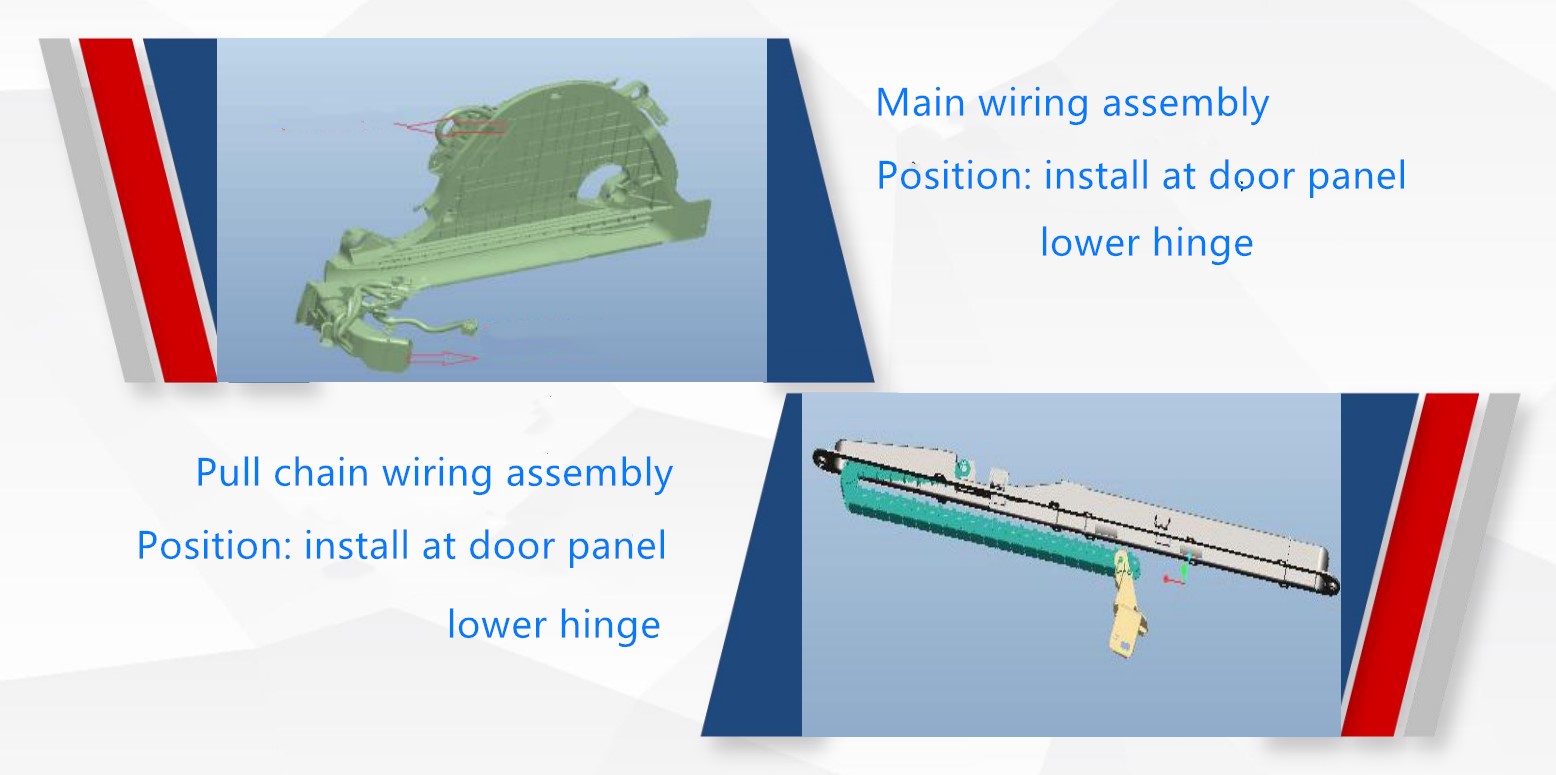 Main wiring assembly

Position: install at door panel lower hinge

Pull chain wiring assembly

Position: install at door panel lower hinge